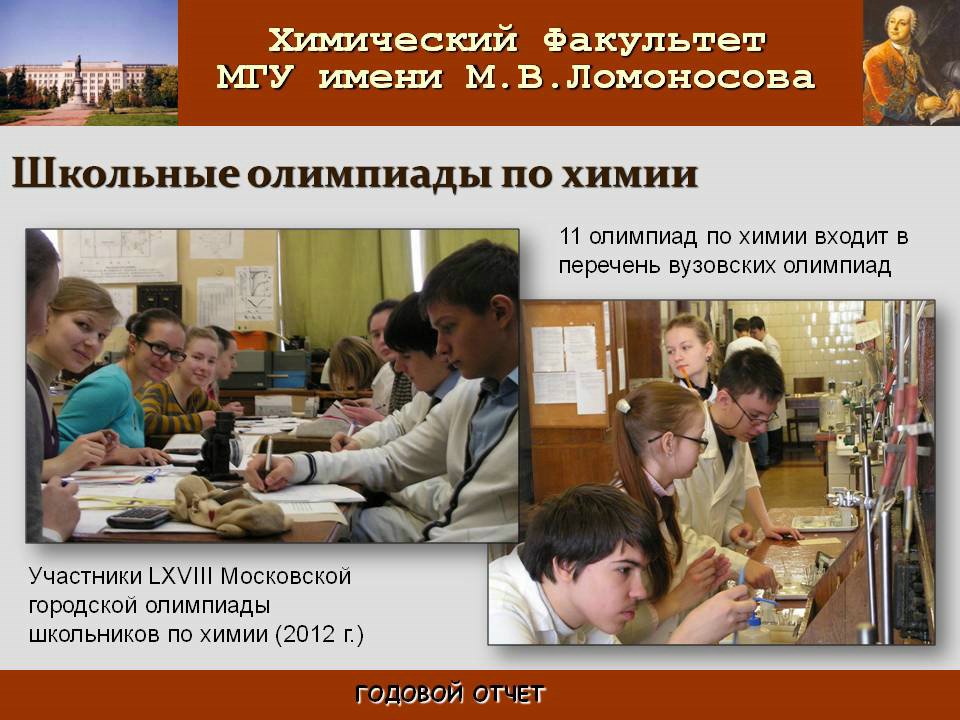 Химический Факультет
МГУ имени М.В.Ломоносова

Школьные олимпиады по химии

11 олимпиад по химии входит в перечень вузовских олимпиад

Участники LXVIII Московской городской олимпиады школьников по химии (2012 г.)

ГОДОВОЙ ОТЧЕТ